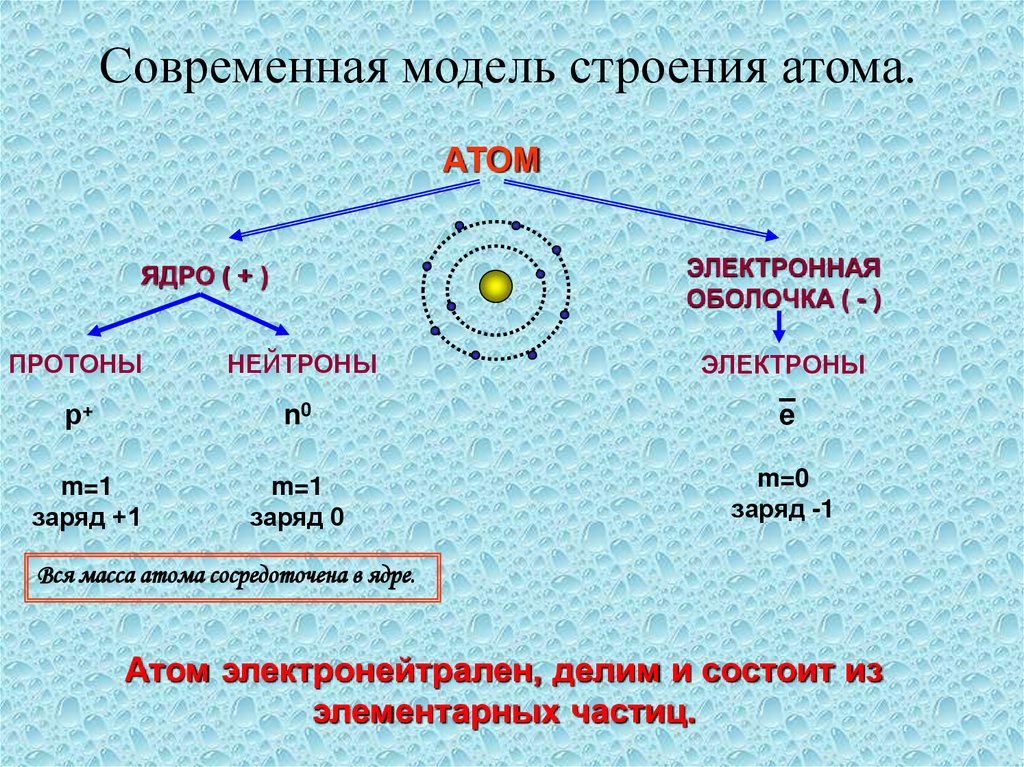 Современная модель строения атома.

АТОМ

ЯДРО ( + )

ЭЛЕКТРОННАЯ ОБОЛОЧКА ( - )

ПРОТОНЫ

НЕЙТРОНЫ

ЭЛЕКТРОНЫ

$p^+$

$n^0$

$\bar{e}$

m=1
заряд +1

m=1
заряд 0

m=0
заряд -1

Вся масса атома сосредоточена в ядре.

Атом электронейтрален, делим и состоит из элементарных частиц.